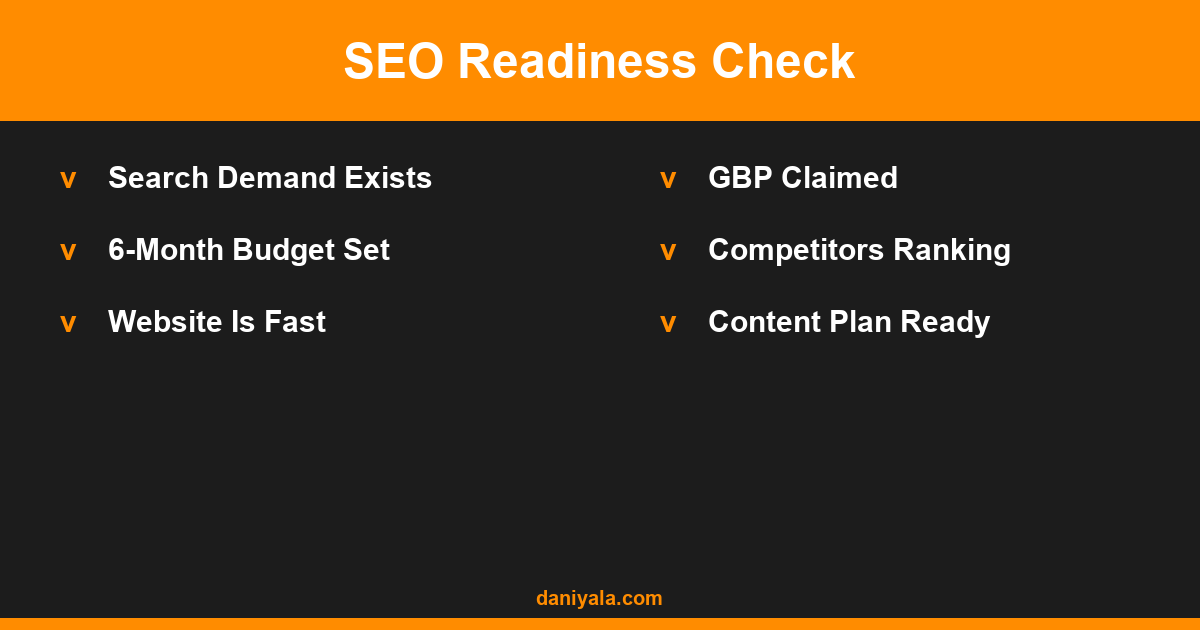 SEO Readiness Check

v Search Demand Exists

v 6-Month Budget Set

v Website Is Fast

v GBP Claimed

v Competitors Ranking

v Content Plan Ready

daniyala.com